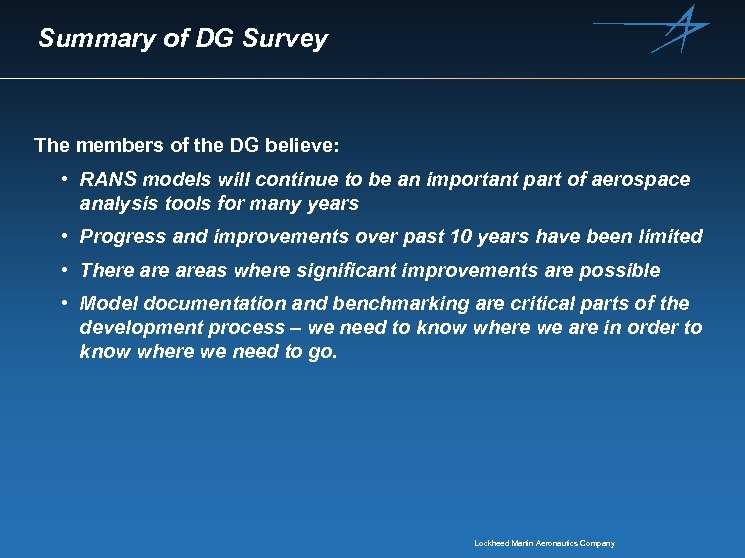 Summary of DG Survey

The members of the DG believe:

• RANS models will continue to be an important part of aerospace analysis tools for many years

• Progress and improvements over past 10 years have been limited

• There are areas where significant improvements are possible

• Model documentation and benchmarking are critical parts of the development process – we need to know where we are in order to know where we need to go.

Lockheed Martin Aeronautics Company